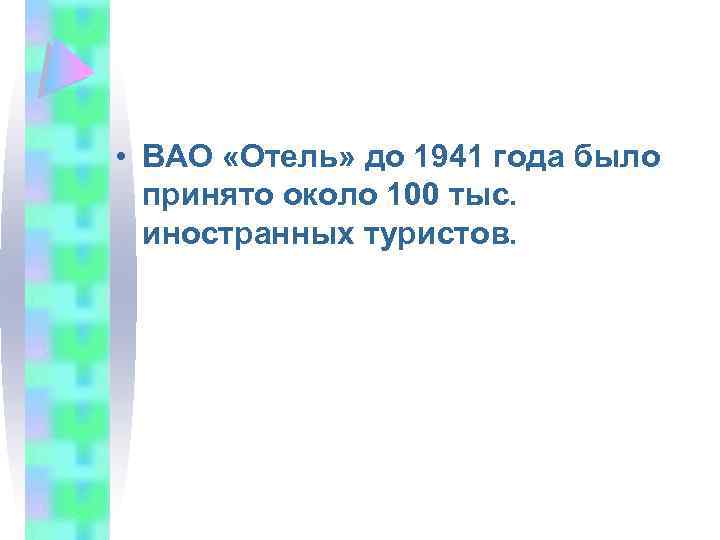 • ВАО «Отель» до 1941 года было принято около 100 тыс. иностранных туристов.